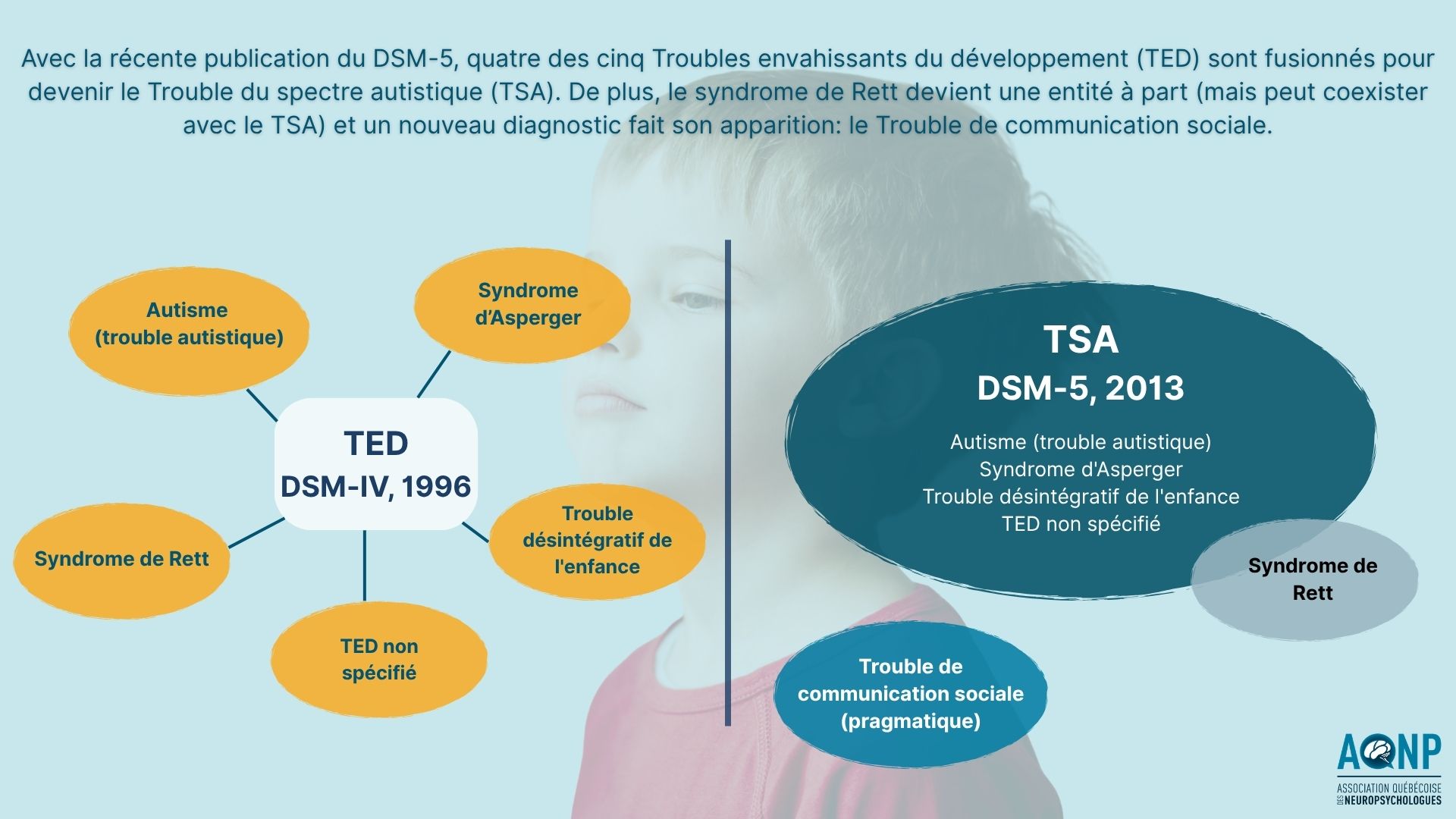 Avec la récente publication du DSM-5, quatre des cinq Troubles envahissants du développement (TED) sont fusionnés pour devenir le Trouble du spectre autistique (TSA). De plus, le syndrome de Rett devient une entité à part (mais peut coexister avec le TSA) et un nouveau diagnostic fait son apparition: le Trouble de communication sociale.

Autisme (trouble autistique)

Syndrome d'Asperger

TED
DSM-IV, 1996

Syndrome de Rett

Trouble désintégratif de l'enfance

TED non spécifié

TSA
DSM-5, 2013

Autisme (trouble autistique)
Syndrome d'Asperger
Trouble désintégratif de l'enfance
TED non spécifié

Syndrome de Rett

Trouble de communication sociale (pragmatique)

AQNP
ASSOCIATION QUÉBÉCOISE DES NEUROPSYCHOLOGUES